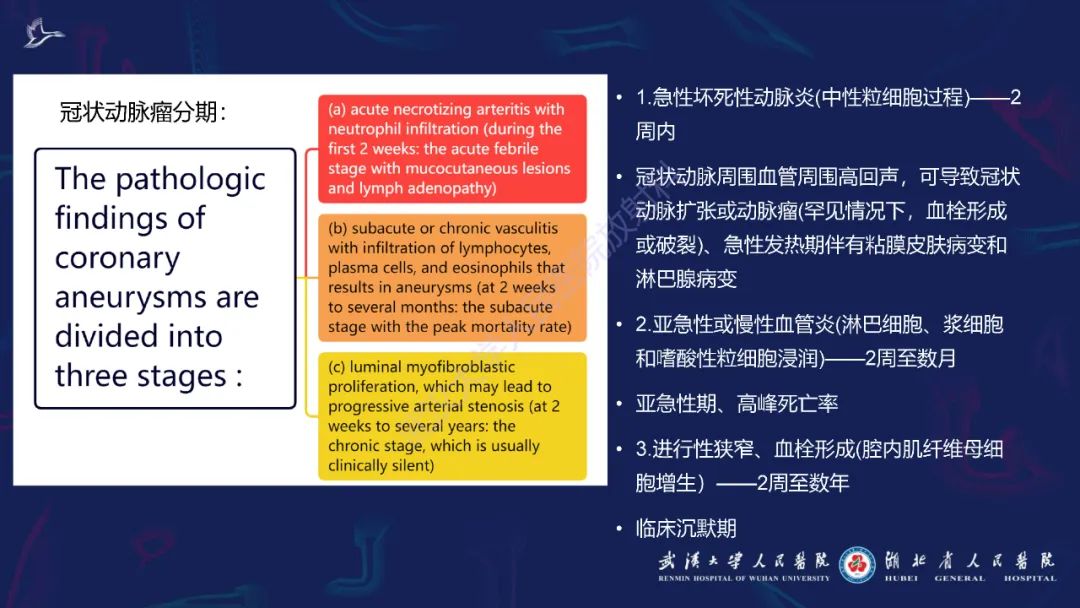 冠状动脉瘤分期：

The pathologic findings of coronary aneurysms are divided into three stages :

(a) acute necrotizing arteritis with neutrophil infiltration (during the first 2 weeks: the acute febrile stage with mucocutaneous lesions and lymph adenopathy)

(b) subacute or chronic vasculitis with infiltration of lymphocytes, plasma cells, and eosinophils that results in aneurysms (at 2 weeks to several months: the subacute stage with the peak mortality rate)

(c) luminal myofibroblastic proliferation, which may lead to progressive arterial stenosis (at 2 weeks to several years: the chronic stage, which is usually clinically silent)

• 1.急性坏死性动脉炎(中性粒细胞过程)——2周内

• 冠状动脉周围血管周围高回声，可导致冠状动脉扩张或动脉瘤(罕见情况下，血栓形成或破裂)、急性发热期伴有粘膜皮肤病变和淋巴腺病变

• 2.亚急性或慢性血管炎(淋巴细胞、浆细胞和嗜酸性粒细胞浸润)——2周至数月

• 亚急性期、高峰死亡率

• 3.进行性狭窄、血栓形成(腔内肌纤维母细胞增生）——2周至数年

• 临床沉默期

武汉大学人民医院 RENMIN HOSPITAL OF WUHAN UNIVERSITY 湖北省人民医院 HUBEI GENERAL HOSPITAL